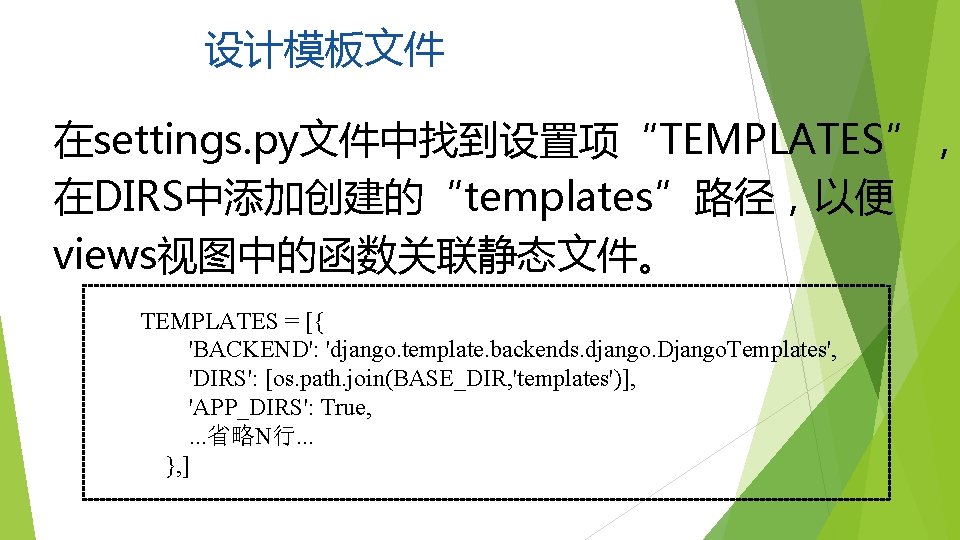 设计模板文件

在settings.py文件中找到设置项“TEMPLATES”，在DIRS中添加创建的“templates”路径，以便views视图中的函数关联静态文件。

TEMPLATES = [{
'BACKEND': 'django.template.backends.django.DjangoTemplates',
'DIRS': [os.path.join(BASE_DIR,'templates')],
'APP_DIRS': True,
...省略N行...
},]